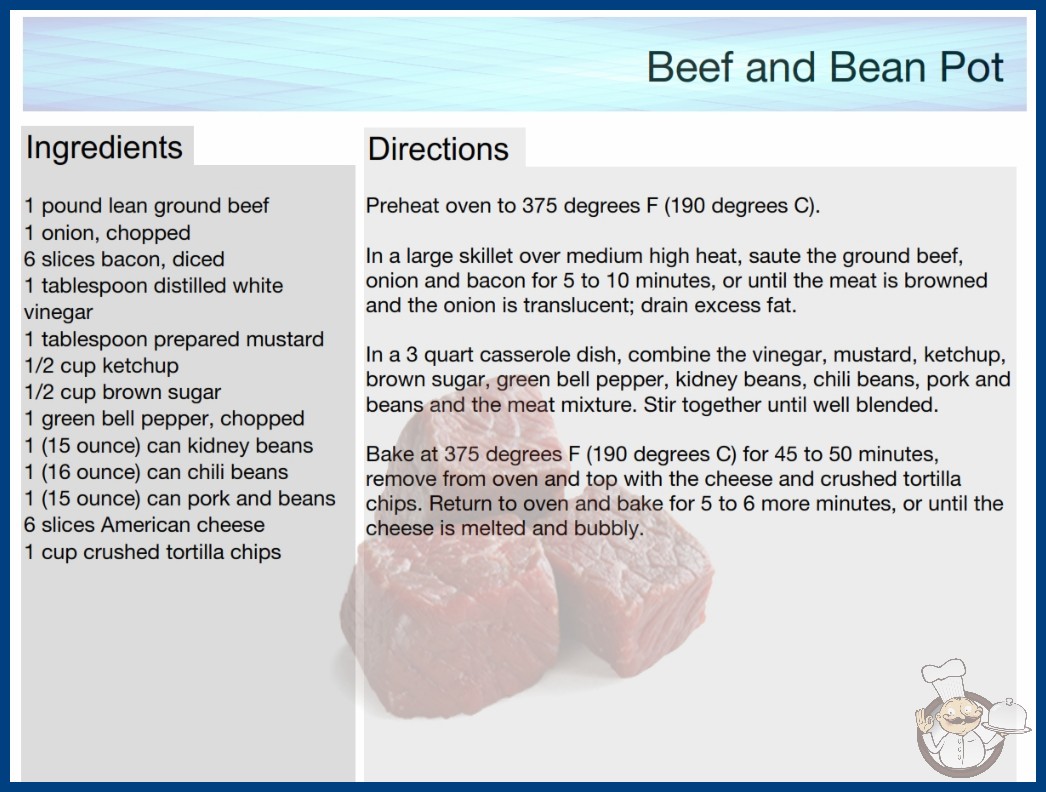 Beef and Bean Pot

Ingredients

1 pound lean ground beef
1 onion, chopped
6 slices bacon, diced
1 tablespoon distilled white vinegar
1 tablespoon prepared mustard
1/2 cup ketchup
1/2 cup brown sugar
1 green bell pepper, chopped
1 (15 ounce) can kidney beans
1 (16 ounce) can chili beans
1 (15 ounce) can pork and beans
6 slices American cheese
1 cup crushed tortilla chips

Directions

Preheat oven to 375 degrees F (190 degrees C).

In a large skillet over medium high heat, saute the ground beef, onion and bacon for 5 to 10 minutes, or until the meat is browned and the onion is translucent; drain excess fat.

In a 3 quart casserole dish, combine the vinegar, mustard, ketchup, brown sugar, green bell pepper, kidney beans, chili beans, pork and beans and the meat mixture. Stir together until well blended.

Bake at 375 degrees F (190 degrees C) for 45 to 50 minutes, remove from oven and top with the cheese and crushed tortilla chips. Return to oven and bake for 5 to 6 more minutes, or until the cheese is melted and bubbly.